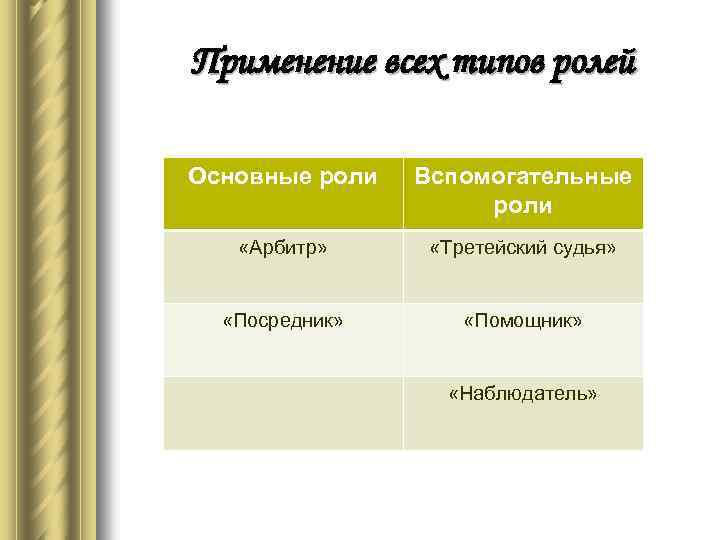 Применение всех типов ролей

| Основные роли | Вспомогательные роли |
|---|---|
| «Арбитр» | «Третейский судья» |
| «Посредник» | «Помощник» |
| | «Наблюдатель» |